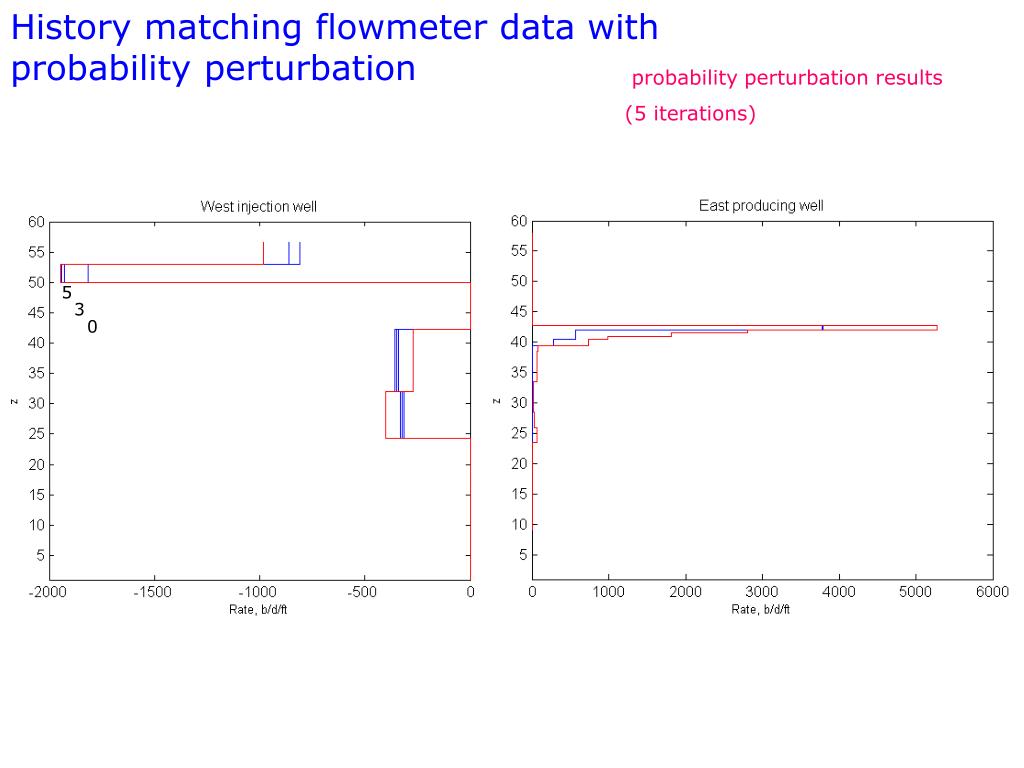 History matching flowmeter data with probability perturbation

probability perturbation results

(5 iterations)

West injection well

60
55
50
45
40
35
30
25
20
15
10
5

z

5
3
0

-2000 -1500 -1000 -500 0

Rate, b/d/ft

East producing well

60
55
50
45
40
35
30
25
20
15
10
5

z

0 1000 2000 3000 4000 5000 6000

Rate, b/d/ft